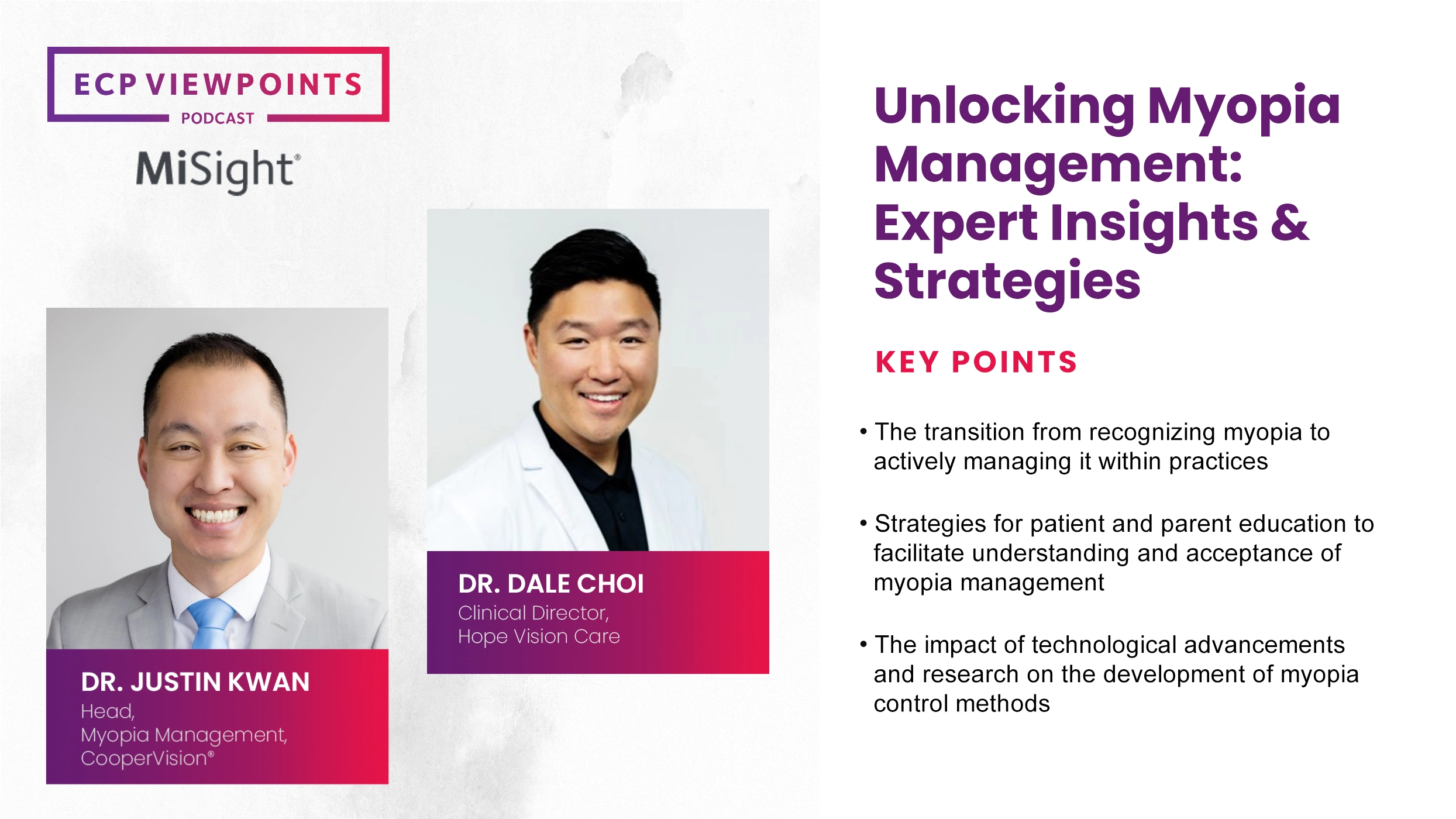 ECP VIEWPOINTS
PODCAST

MiSight®

DR. JUSTIN KWAN
Head,
Myopia Management,
CooperVision®

DR. DALE CHOI
Clinical Director,
Hope Vision Care

Unlocking Myopia Management: Expert Insights & Strategies

KEY POINTS

• The transition from recognizing myopia to actively managing it within practices

• Strategies for patient and parent education to facilitate understanding and acceptance of myopia management

• The impact of technological advancements and research on the development of myopia control methods